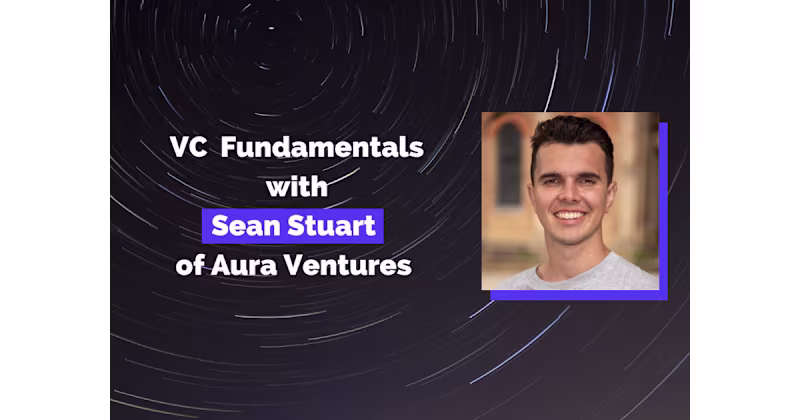 VC Fundamentals with Sean Stuart of Aura Ventures